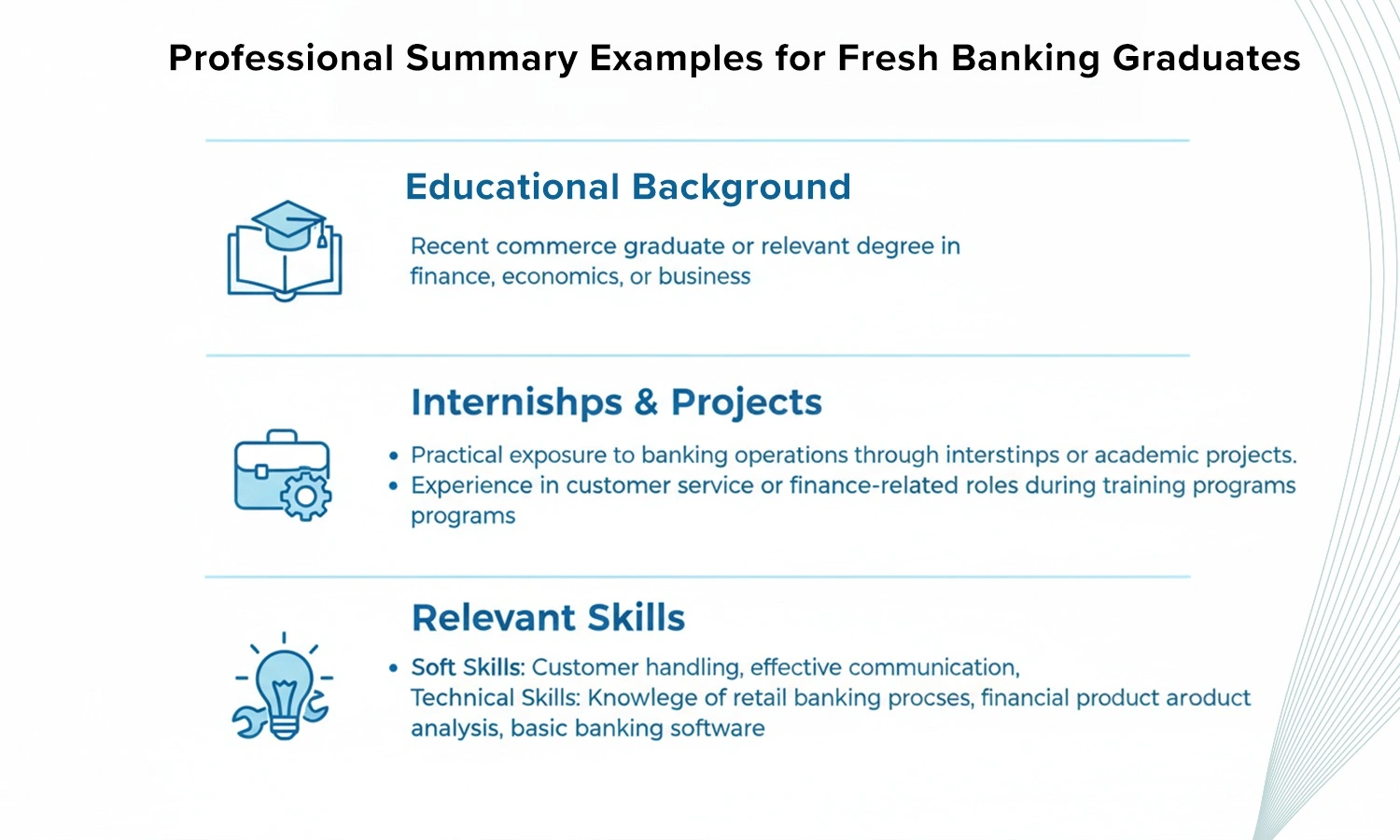 Professional Summary Examples for Fresh Banking Graduates

Educational Background

Recent commerce graduate or relevant degree in finance, economics, or business

Internishps & Projects

• Practical exposure to banking operations through interstinps or academic projects.
• Experience in customer service or finance-related roles during training programs programs

Relevant Skills

• Soft Skills: Customer handling, effective communication,
Technical Skills: Knowlege of retail banking procses, financial product aroduct analysis, basic banking software